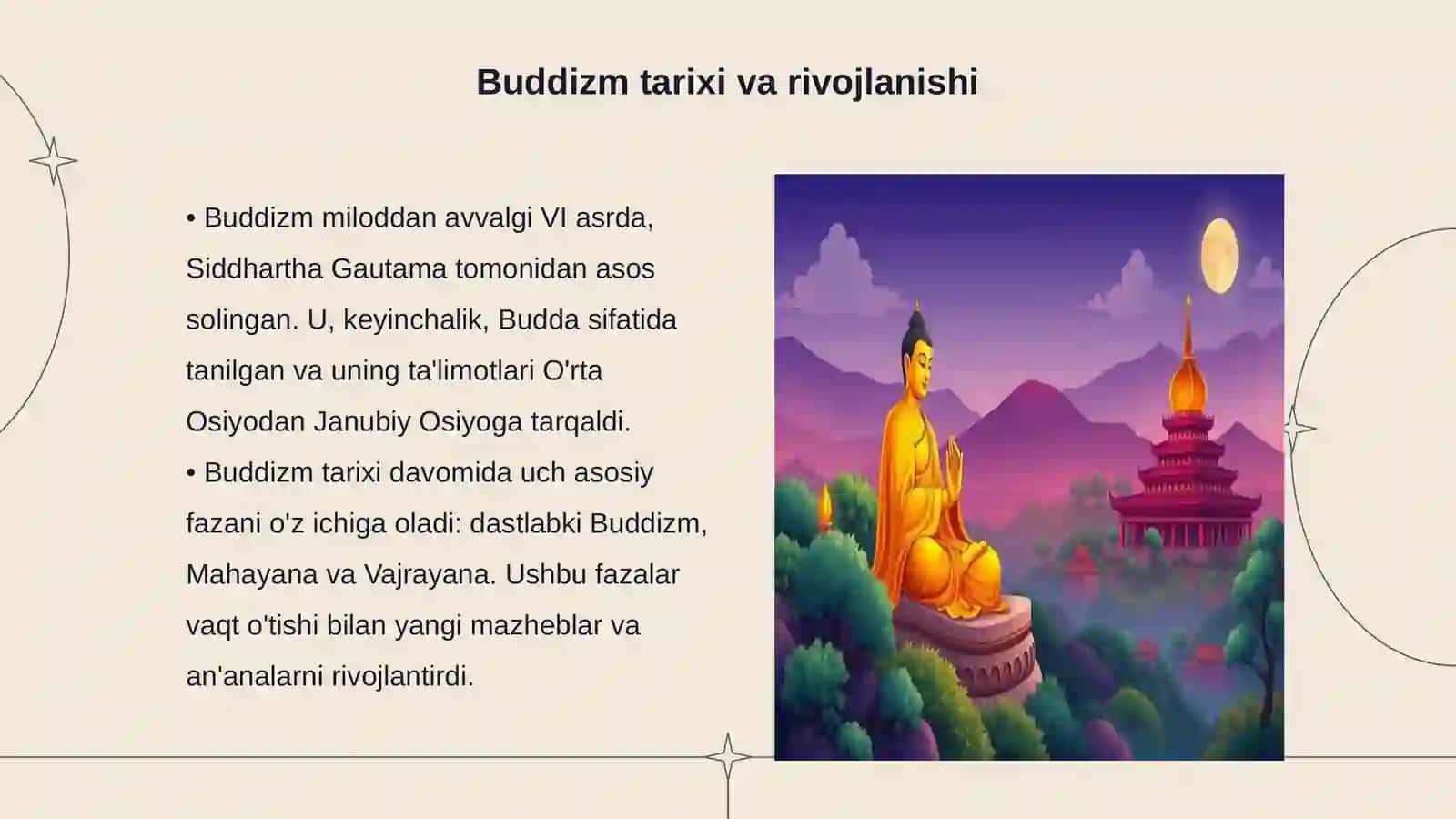 Buddizm tarixi va rivojlanishi

• Buddizm miloddan avvalgi VI asrda, Siddhartha Gautama tomonidan asos solingan. U, keyinchalik, Budda sifatida tanilgan va uning ta'limotlari O'rta Osiyodan Janubiy Osiyoga tarqaldi.
• Buddizm tarixi davomida uch asosiy fazani o'z ichiga oladi: dastlabki Buddizm, Mahayana va Vajrayana. Ushbu fazalar vaqt o'tishi bilan yangi mazheblar va an'analarni rivojlantirdi.